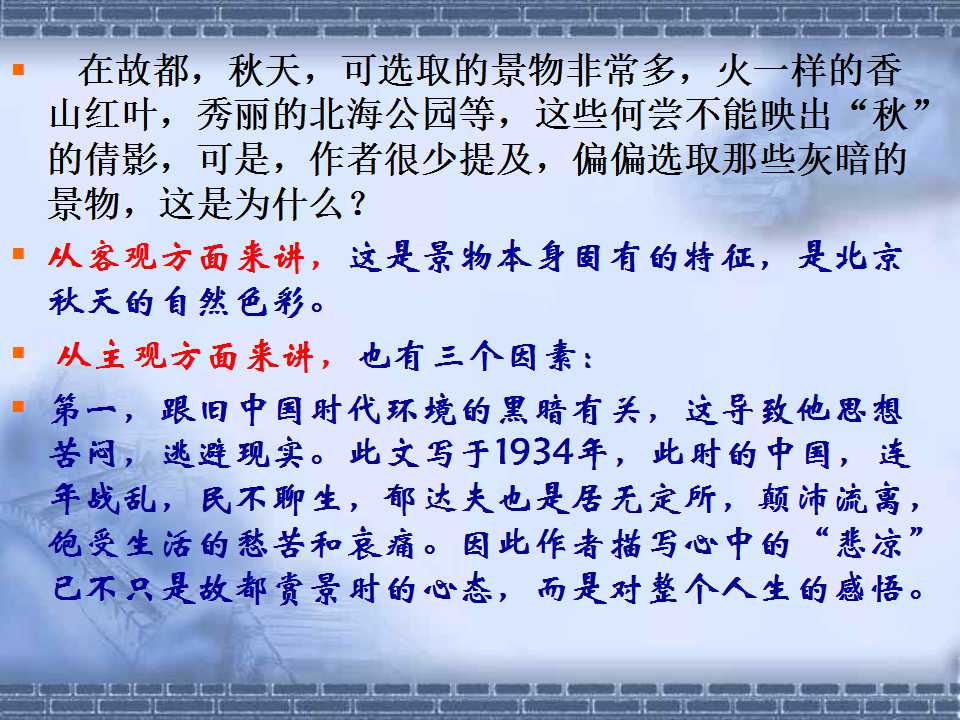 • 在故都，秋天，可选取的景物非常多，火一样的香山红叶，秀丽的北海公园等，这些何尝不能映出“秋”的倩影，可是，作者很少提及，偏偏选取那些灰暗的景物，这是为什么？

• 从客观方面来讲，这是景物本身固有的特征，是北京秋天的自然色彩。

• 从主观方面来讲，也有三个因素：

• 第一，跟旧中国时代环境的黑暗有关，这导致他思想苦闷，逃避现实。此文写于1934年，此时的中国，连年战乱，民不聊生，郁达夫也是居无定所，颠沛流离，饱受生活的愁苦和哀痛。因此作者描写心中的“悲凉”已不只是故都赏景时的心态，而是对整个人生的感悟。